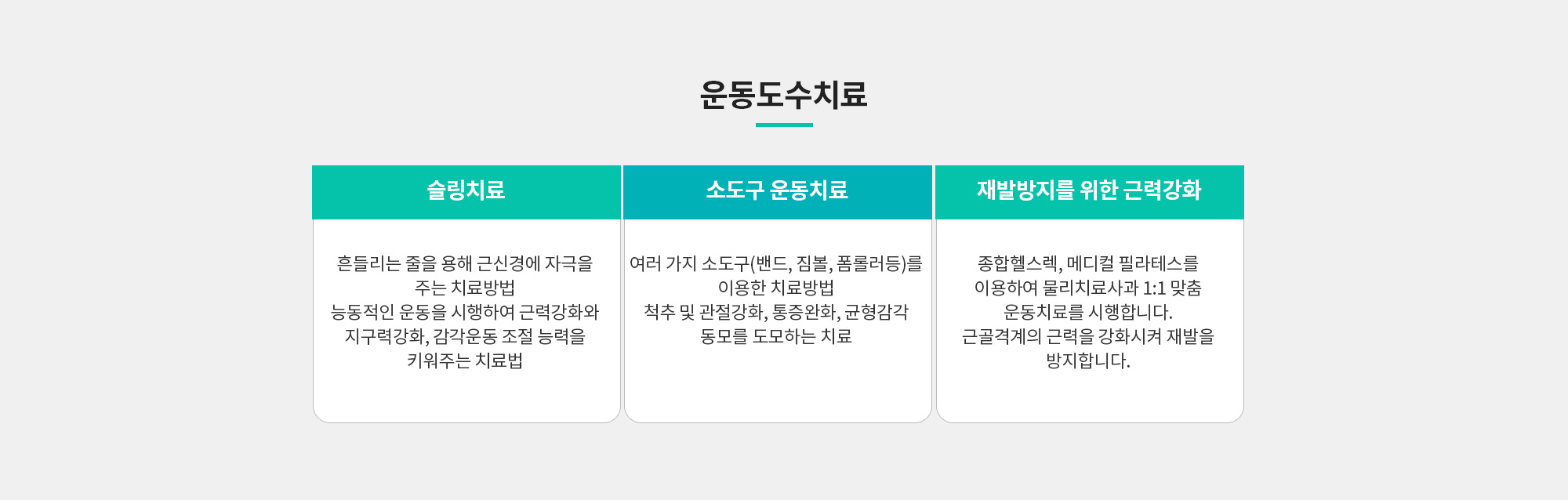 운동도수치료

슬링치료

흔들리는 줄을 용해 근신경에 자극을 주는 치료방법
능동적인 운동을 시행하여 근력강화와 지구력강화, 감각운동 조절 능력을 키워주는 치료법

소도구 운동치료

여러 가지 소도구(밴드, 짐볼, 폼롤러등)를 이용한 치료방법
척추 및 관절강화, 통증완화, 균형감각 동모를 도모하는 치료

재발방지를 위한 근력강화

종합헬스렉, 메디컬 필라테스를 이용하여 물리치료사과 1:1 맞춤 운동치료를 시행합니다.
근골격계의 근력을 강화시켜 재발을 방지합니다.